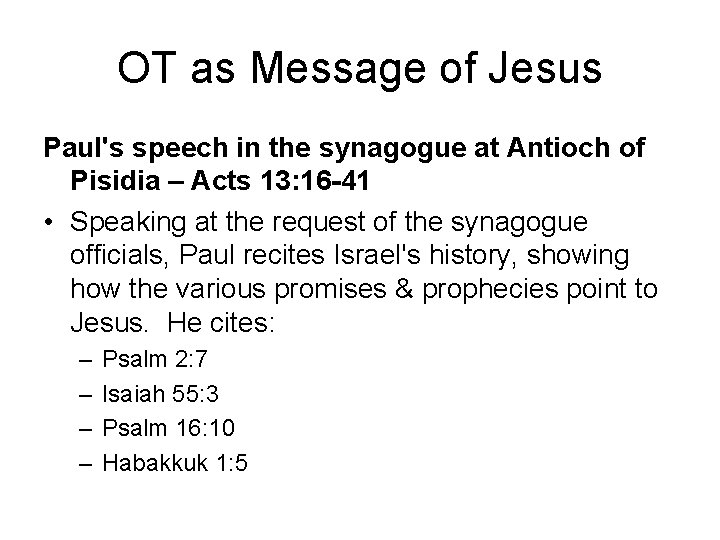 OT as Message of Jesus

Paul's speech in the synagogue at Antioch of Pisidia – Acts 13:16-41

• Speaking at the request of the synagogue officials, Paul recites Israel's history, showing how the various promises & prophecies point to Jesus. He cites:
– Psalm 2:7
– Isaiah 55:3
– Psalm 16:10
– Habakkuk 1:5